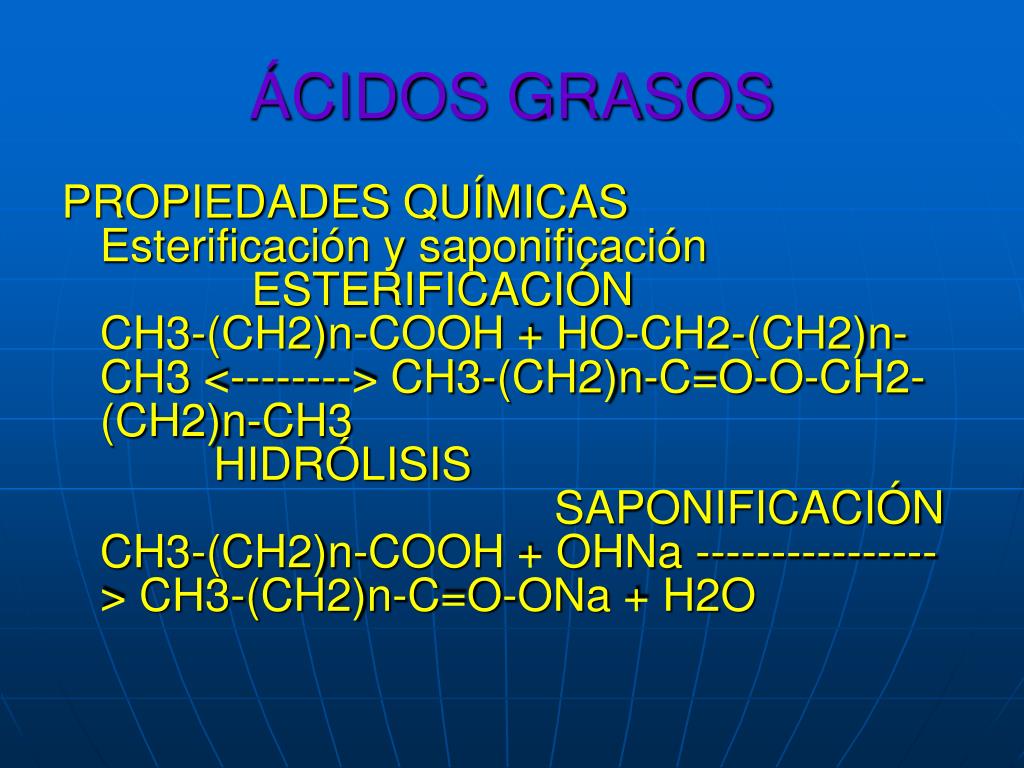 ÁCIDOS GRASOS

PROPIEDADES QUÍMICAS
Esterificación y saponificación
ESTERIFICACIÓN
CH3-(CH2)n-COOH + HO-CH2-(CH2)n-CH3 <--------> CH3-(CH2)n-C=O-O-CH2-(CH2)n-CH3
HIDRÓLISIS
SAPONIFICACIÓN
CH3-(CH2)n-COOH + OHNa ----------------> CH3-(CH2)n-C=O-ONa + H2O